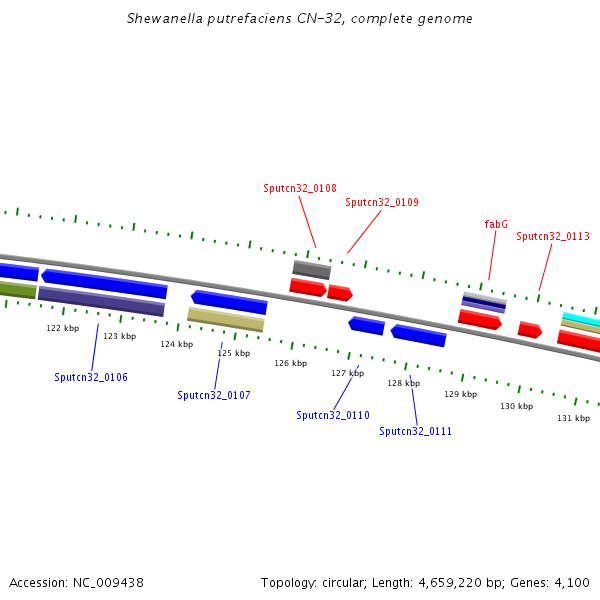 Shewanella putrefaciens CN-32, complete genome

Sputcn32_0108
Sputcn32_0109
fabG
Sputcn32_0113

122 kbp
123 kbp
124 kbp
125 kbp
126 kbp
127 kbp
128 kbp
129 kbp
130 kbp
131 kbp

Sputcn32_0106
Sputcn32_0107
Sputcn32_0110
Sputcn32_0111

Accession: NC_009438
Topology: circular; Length: 4,659,220 bp; Genes: 4,100